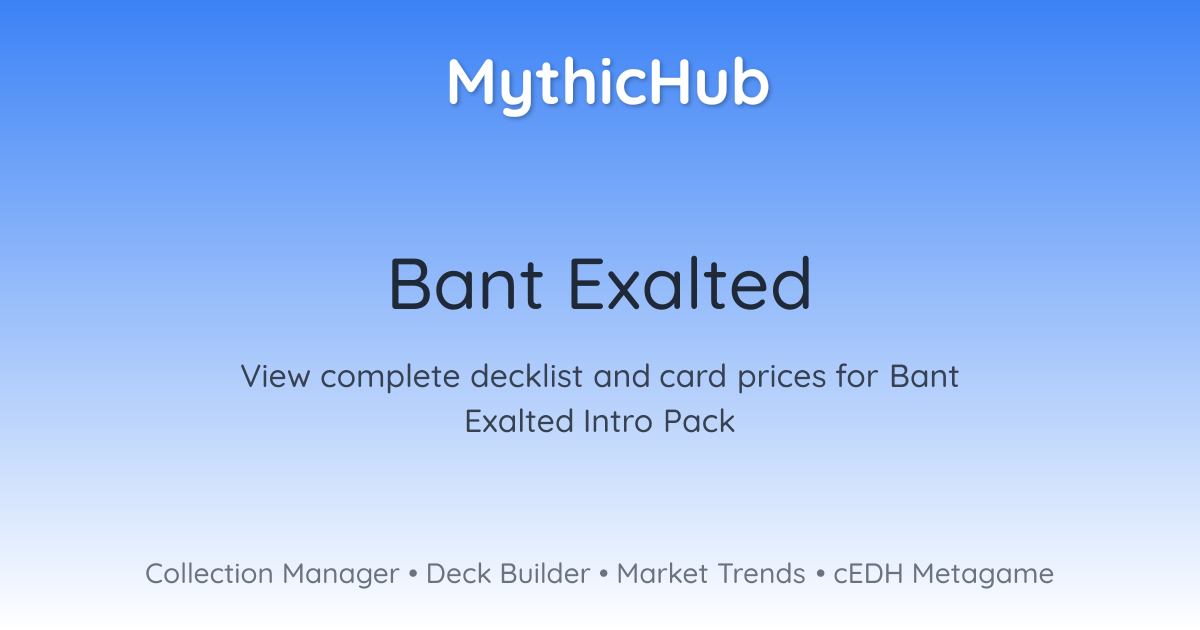 MythicHub

Bant Exalted

View complete decklist and card prices for Bant Exalted Intro Pack

Collection Manager • Deck Builder • Market Trends • cEDH Metagame